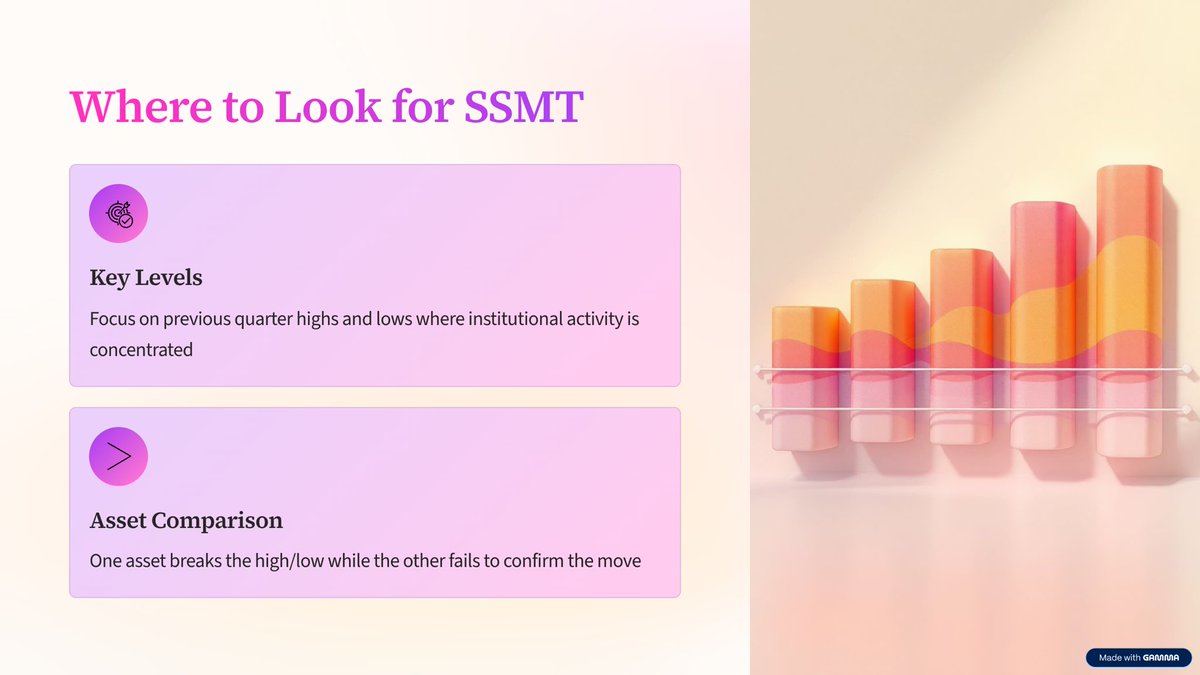 Where to Look for SSMT

Key Levels

Focus on previous quarter highs and lows where institutional activity is concentrated

Asset Comparison

One asset breaks the high/low while the other fails to confirm the move

Made with GAMMA